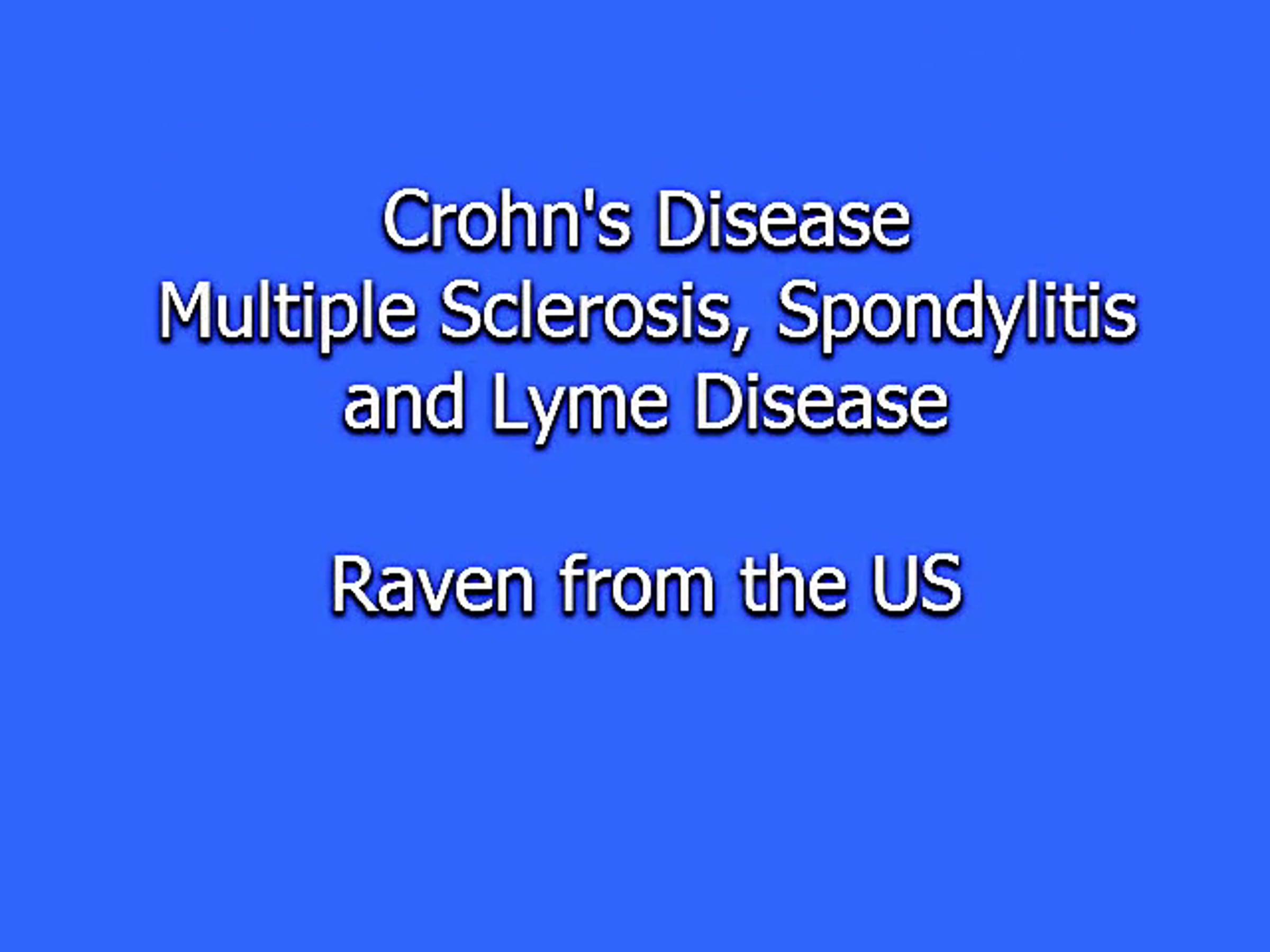 Crohn's Disease
Multiple Sclerosis, Spondylitis
and Lyme Disease

Raven from the US